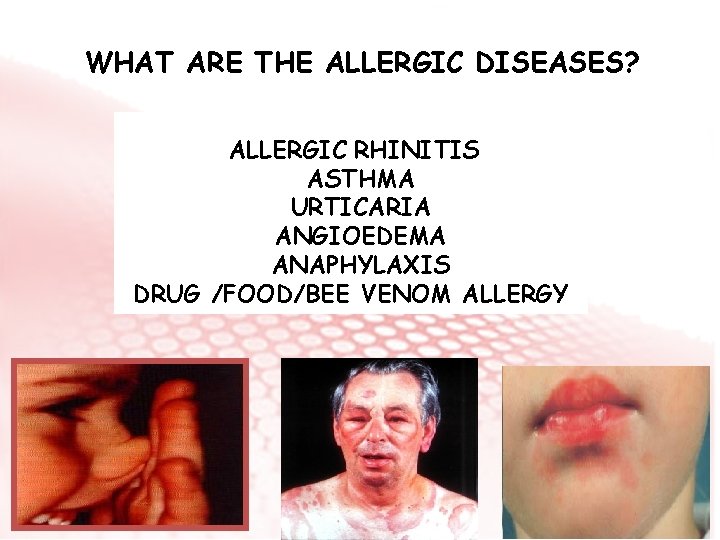 WHAT ARE THE ALLERGIC DISEASES?

ALLERGIC RHINITIS
ASTHMA
URTICARIA
ANGIOEDEMA
ANAPHYLAXIS
DRUG /FOOD/BEE VENOM ALLERGY